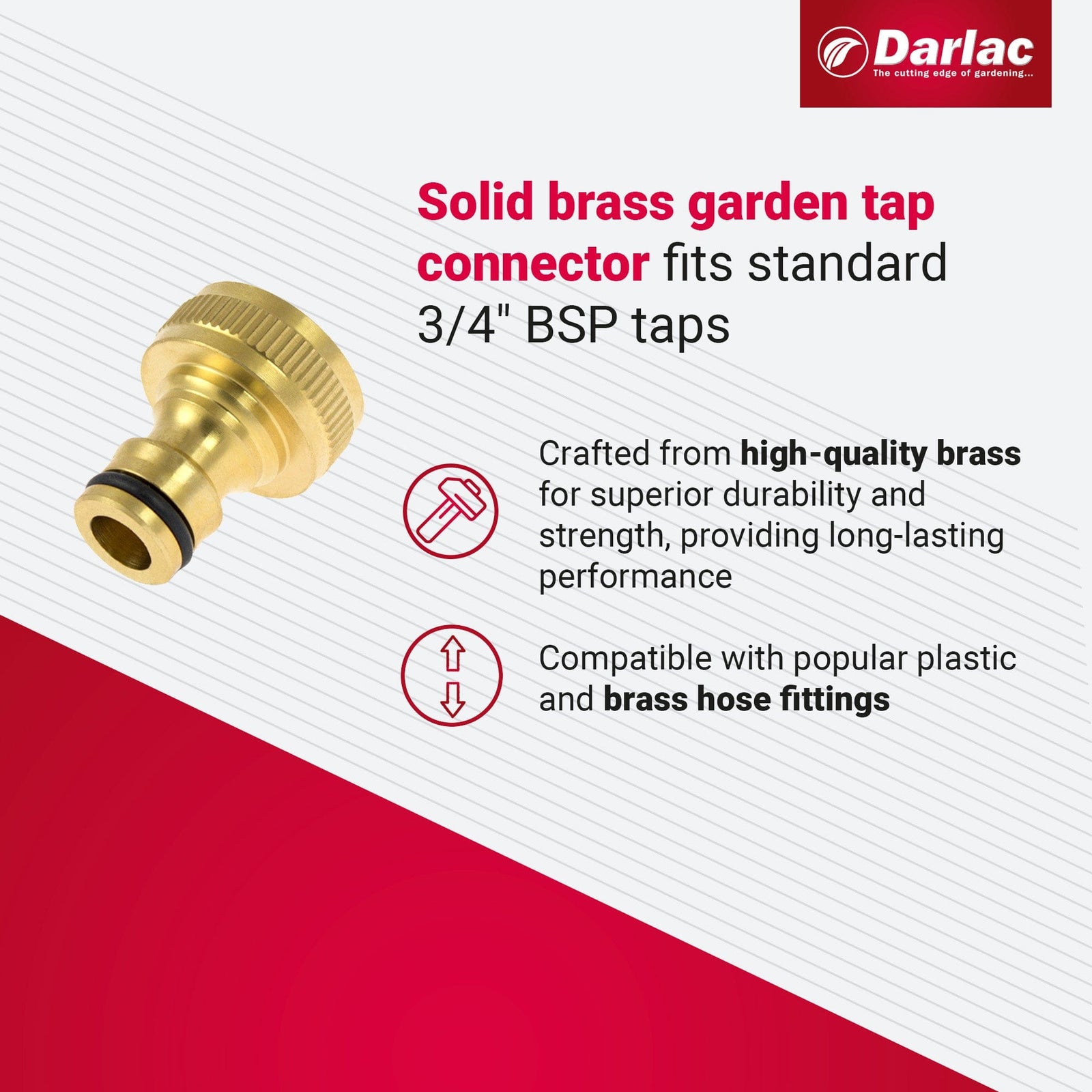 Darlac
The cutting edge of gardening...

Solid brass garden tap connector fits standard 3/4" BSP taps

Crafted from high-quality brass for superior durability and strength, providing long-lasting performance

Compatible with popular plastic and brass hose fittings